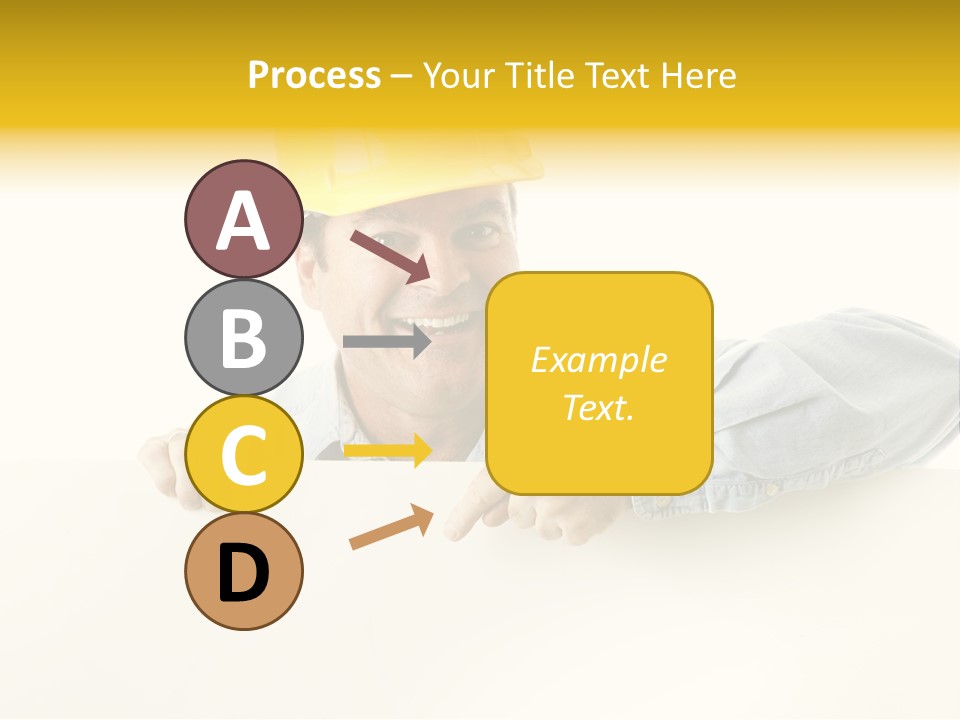 Process – Your Title Text Here

A

B

C

D

Example Text.